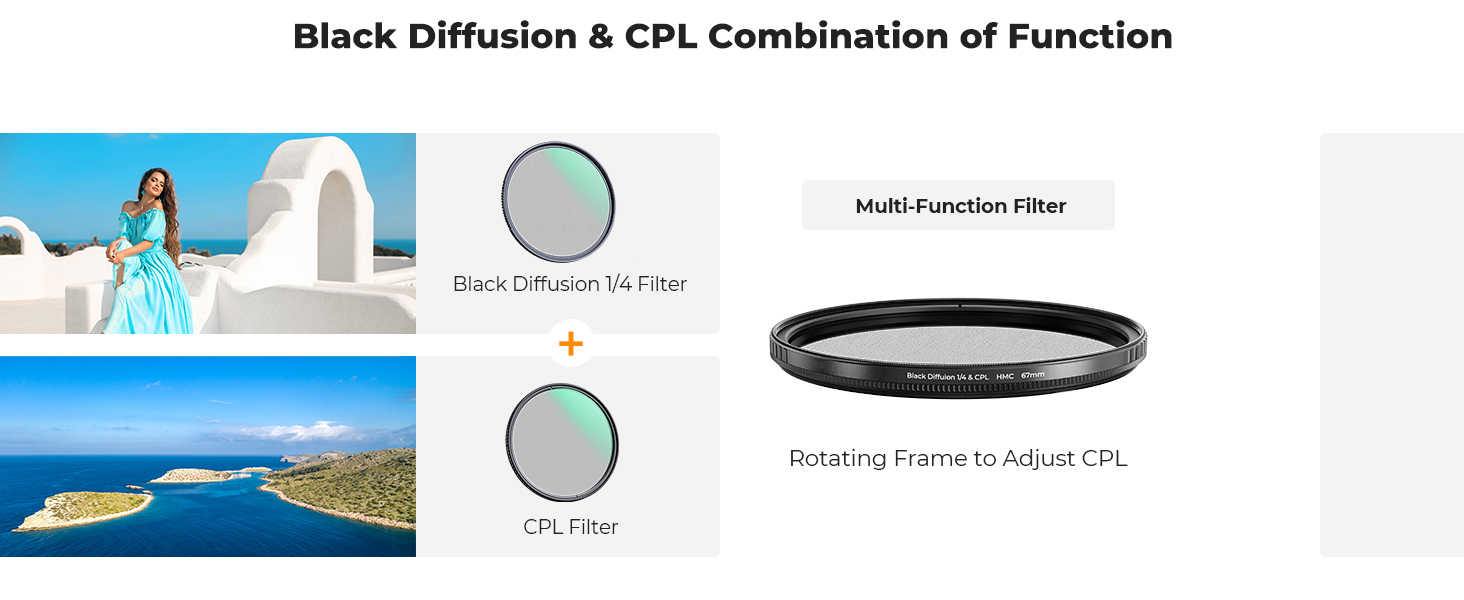 Black Diffusion & CPL Combination of Function

Black Diffusion 1/4 Filter

+

CPL Filter

Multi-Function Filter

Black Diffusion 1/4 & CPL HMC 67mm

Rotating Frame to Adjust CPL